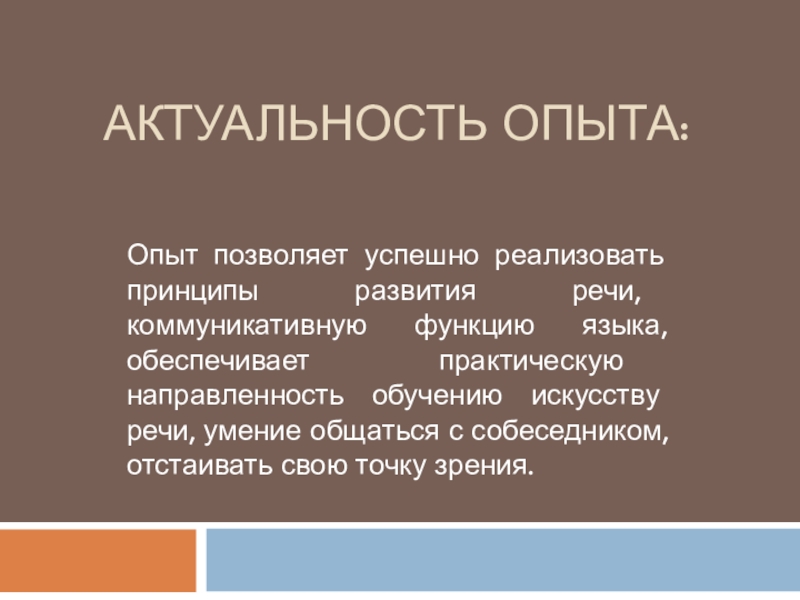 АКТУАЛЬНОСТЬ ОПЫТА:

Опыт позволяет успешно реализовать принципы развития речи, коммуникативную функцию языка, обеспечивает практическую направленность обучению искусству речи, умение общаться с собеседником, отстаивать свою точку зрения.